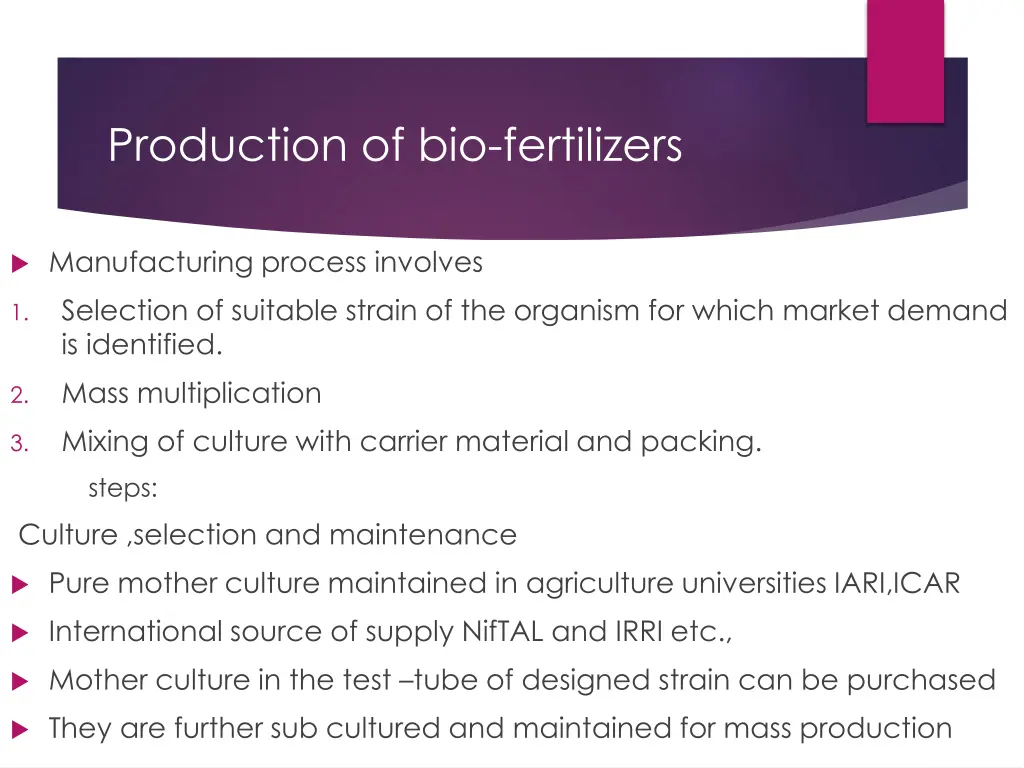 Production of bio-fertilizers

Manufacturing process involves

1. Selection of suitable strain of the organism for which market demand is identified.
2. Mass multiplication
3. Mixing of culture with carrier material and packing.

steps:

Culture ,selection and maintenance

Pure mother culture maintained in agriculture universities IARI,ICAR

International source of supply NifTAL and IRRI etc.,

Mother culture in the test –tube of designed strain can be purchased

They are further sub cultured and maintained for mass production